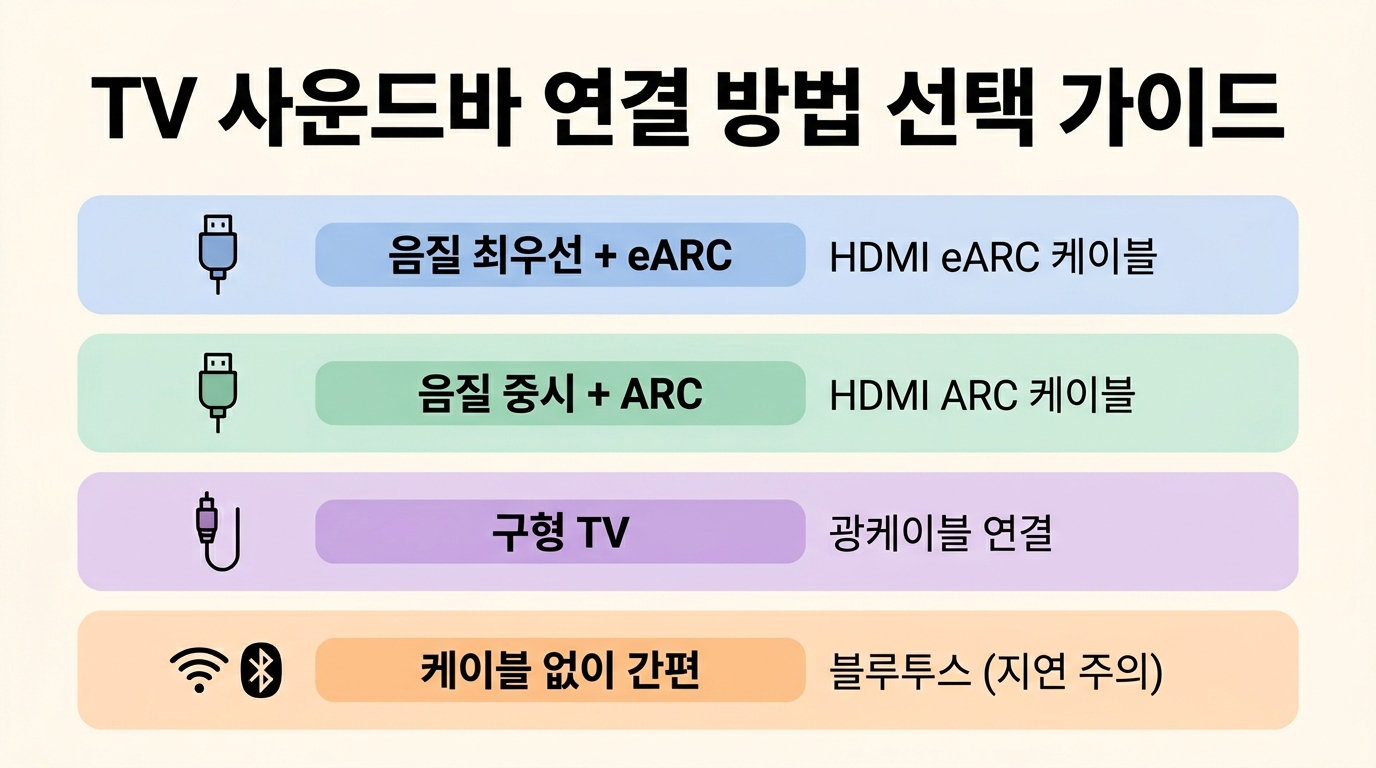 TV 사운드바 연결 방법 선택 가이드

음질 최우선 + eARC
HDMI eARC 케이블

음질 중시 + ARC
HDMI ARC 케이블

구형 TV
광케이블 연결

케이블 없이 간편
블루투스 (지연 주의)